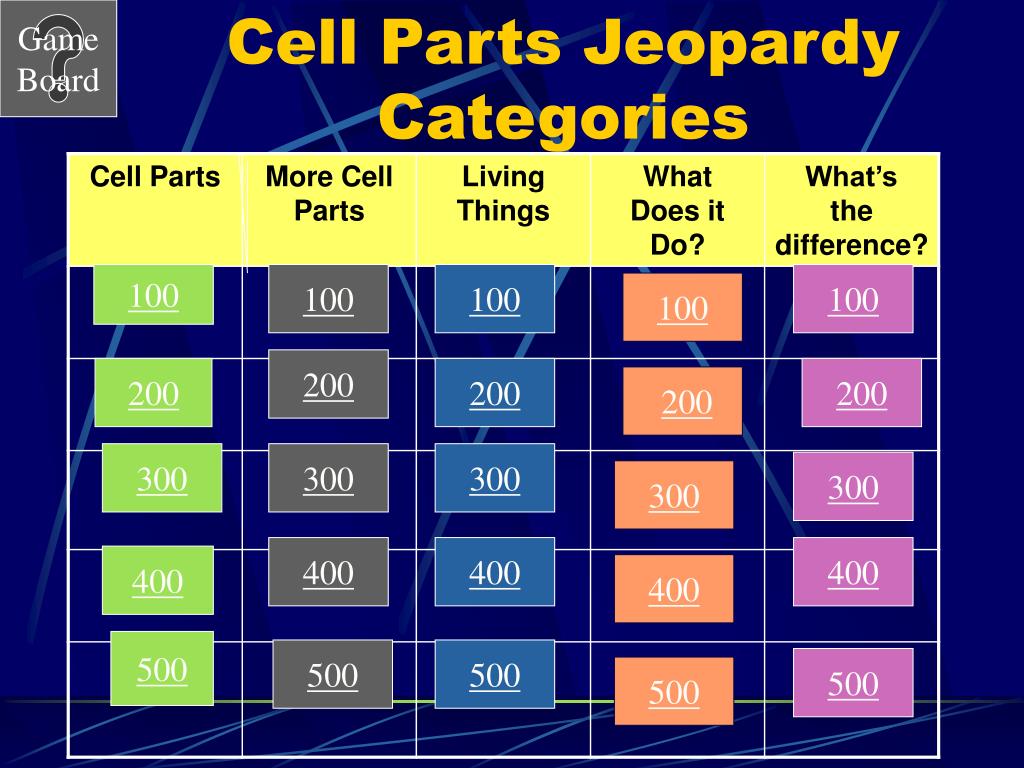 Game Board

Cell Parts Jeopardy Categories

| Cell Parts | More Cell Parts | Living Things | What Does it Do? | What's the difference? |
|---|---|---|---|---|
| 100 | 100 | 100 | 100 | 100 |
| 200 | 200 | 200 | 200 | 200 |
| 300 | 300 | 300 | 300 | 300 |
| 400 | 400 | 400 | 400 | 400 |
| 500 | 500 | 500 | 500 | 500 |